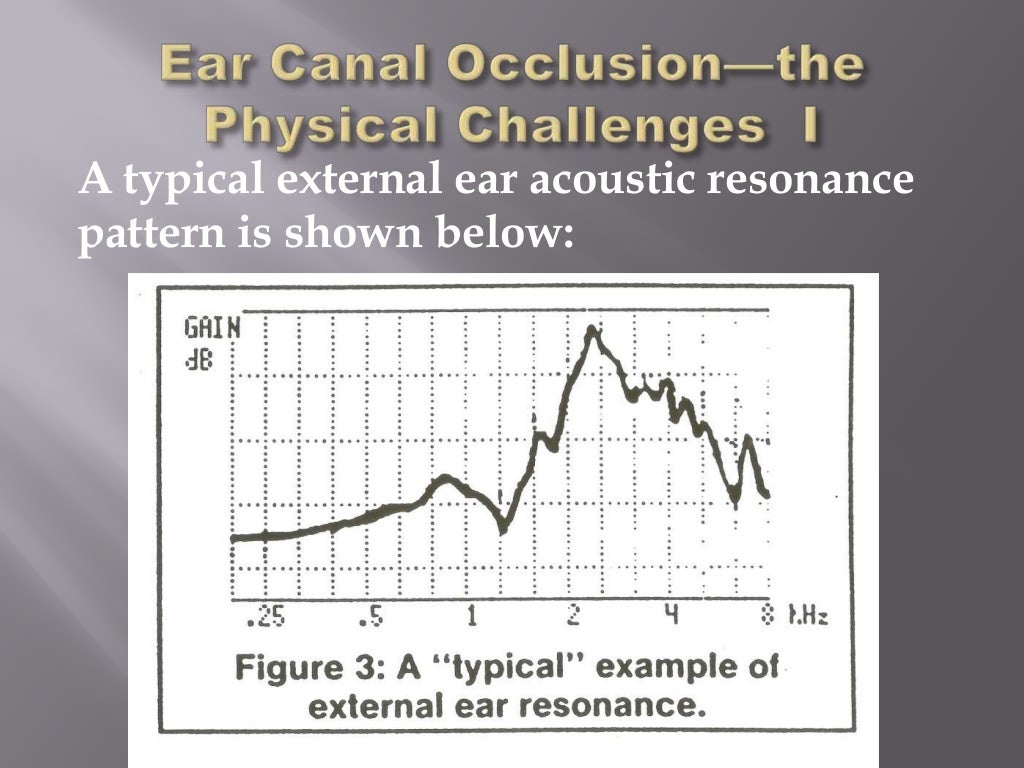 Ear Canal Occlusion—the Physical Challenges I

A typical external ear acoustic resonance pattern is shown below:

GAIN
dB

.25
.5
1
2
4
8 kHz

Figure 3: A "typical" example of external ear resonance.